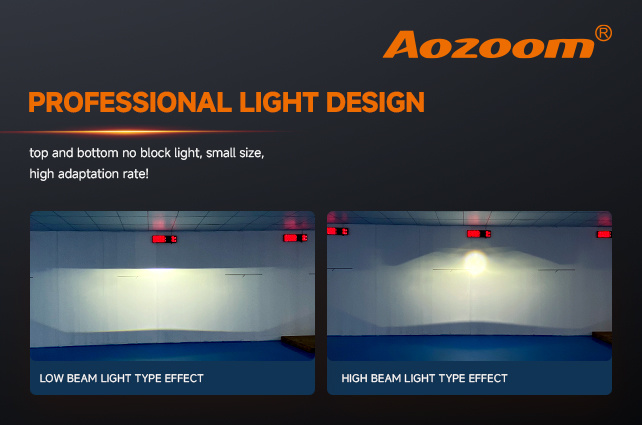 Aozoom®

PROFESSIONAL LIGHT DESIGN

top and bottom no block light, small size, high adaptation rate!

LOW BEAM LIGHT TYPE EFFECT

HIGH BEAM LIGHT TYPE EFFECT